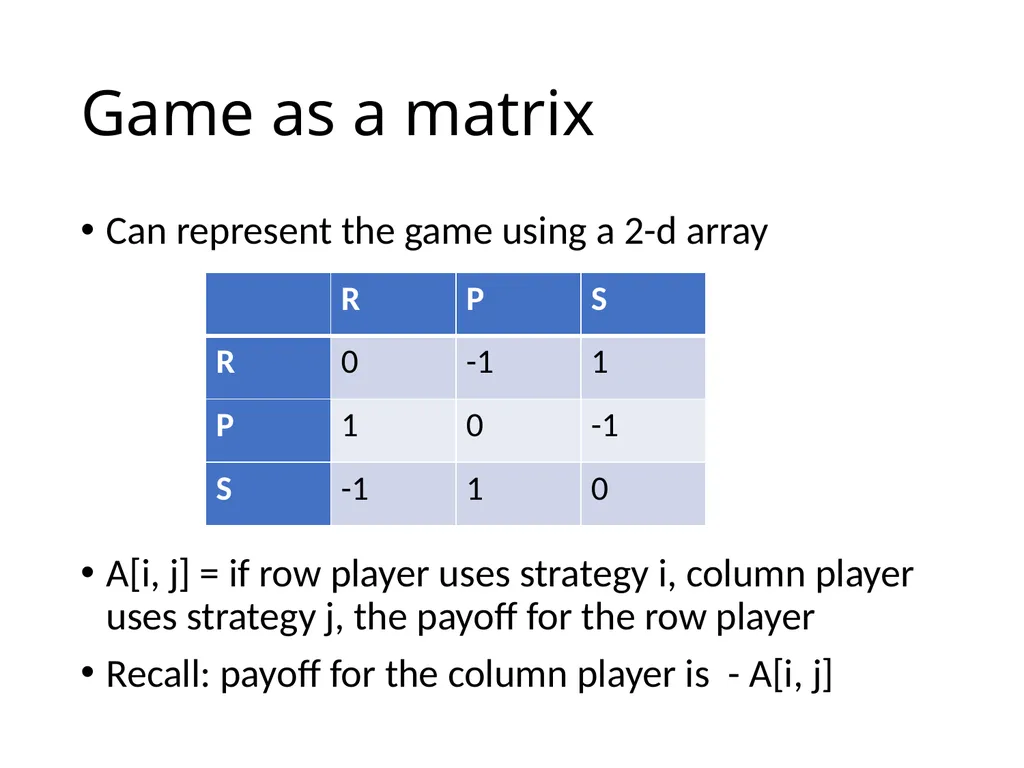 Game as a matrix

• Can represent the game using a 2-d array

| | R | P | S |
|---|---|---|---|
| R | 0 | -1 | 1 |
| P | 1 | 0 | -1 |
| S | -1 | 1 | 0 |

• A[i, j] = if row player uses strategy i, column player uses strategy j, the payoff for the row player

• Recall: payoff for the column player is - A[i, j]